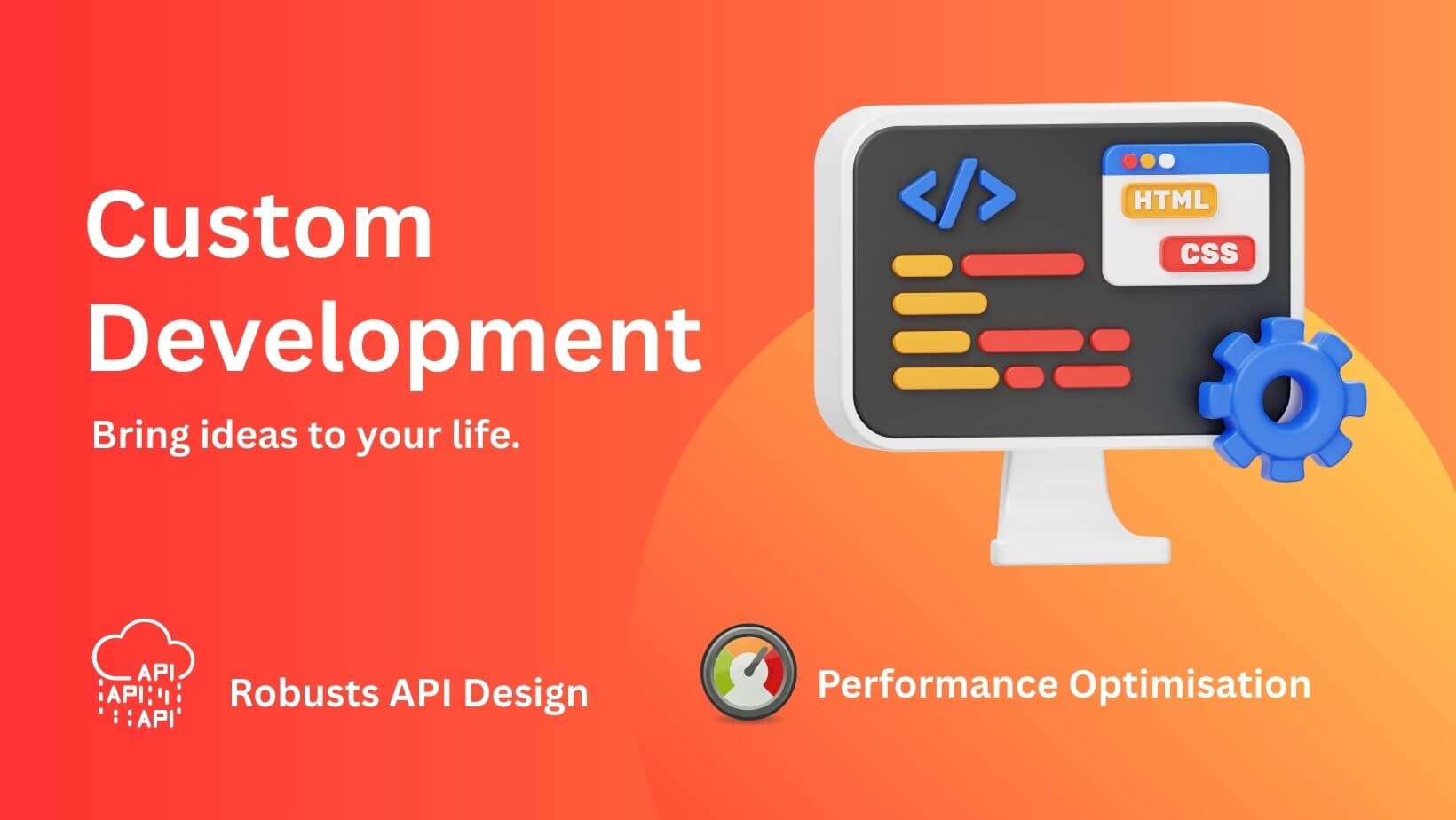 Custom Development

Bring ideas to your life.

</>

HTML

CSS

API
API
API

Robusts API Design

Performance Optimisation